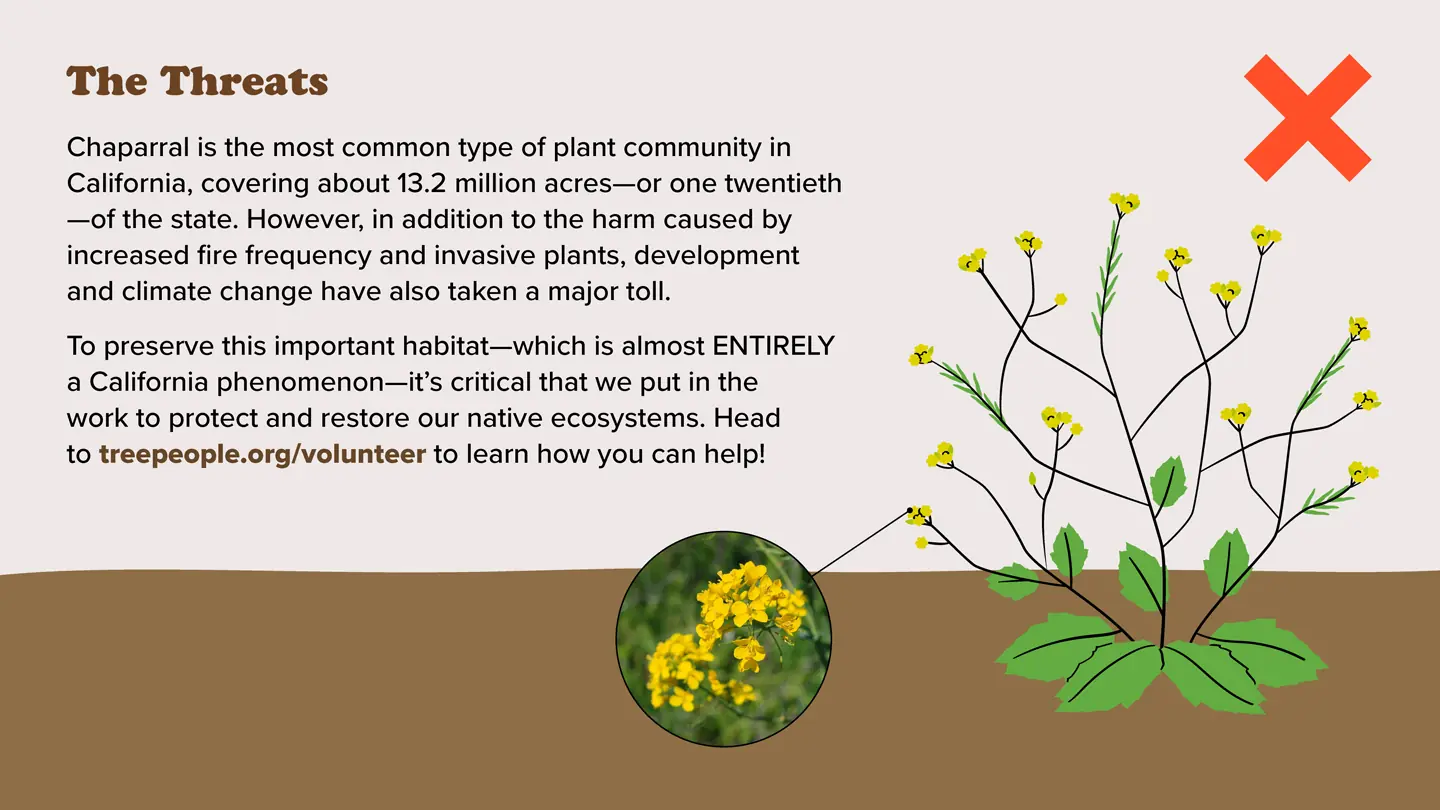 The Threats

Chaparral is the most common type of plant community in California, covering about 13.2 million acres—or one twentieth—of the state. However, in addition to the harm caused by increased fire frequency and invasive plants, development and climate change have also taken a major toll.

To preserve this important habitat—which is almost ENTIRELY a California phenomenon—it's critical that we put in the work to protect and restore our native ecosystems. Head to treepeople.org/volunteer to learn how you can help!